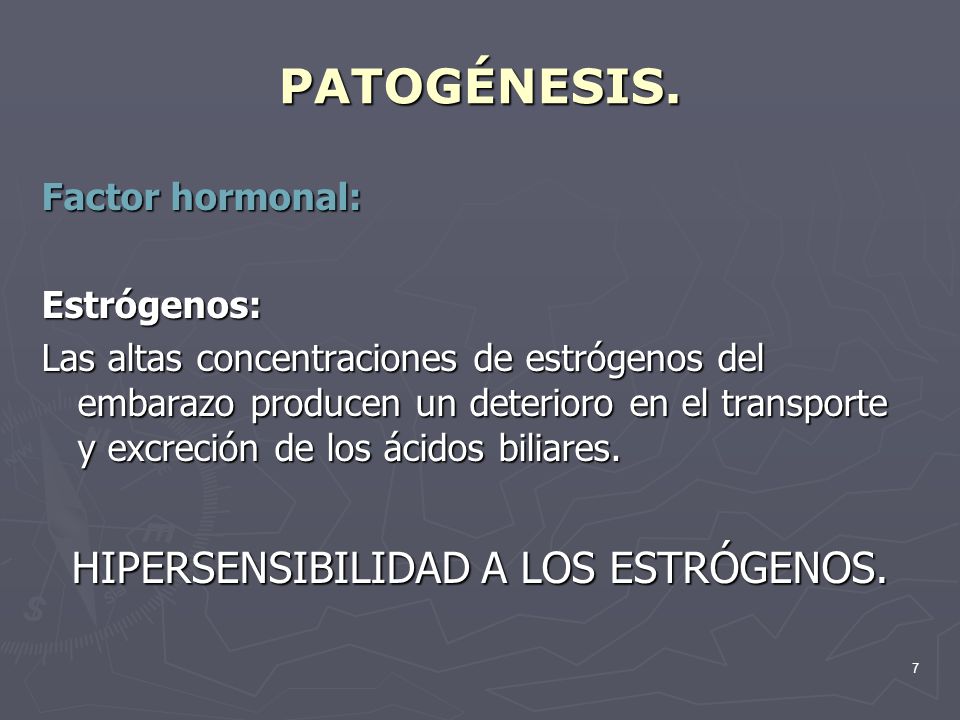 PATOGÉNESIS.

Factor hormonal:

Estrógenos:

Las altas concentraciones de estrógenos del embarazo producen un deterioro en el transporte y excreción de los ácidos biliares.

HIPERSENSIBILIDAD A LOS ESTRÓGENOS.

7